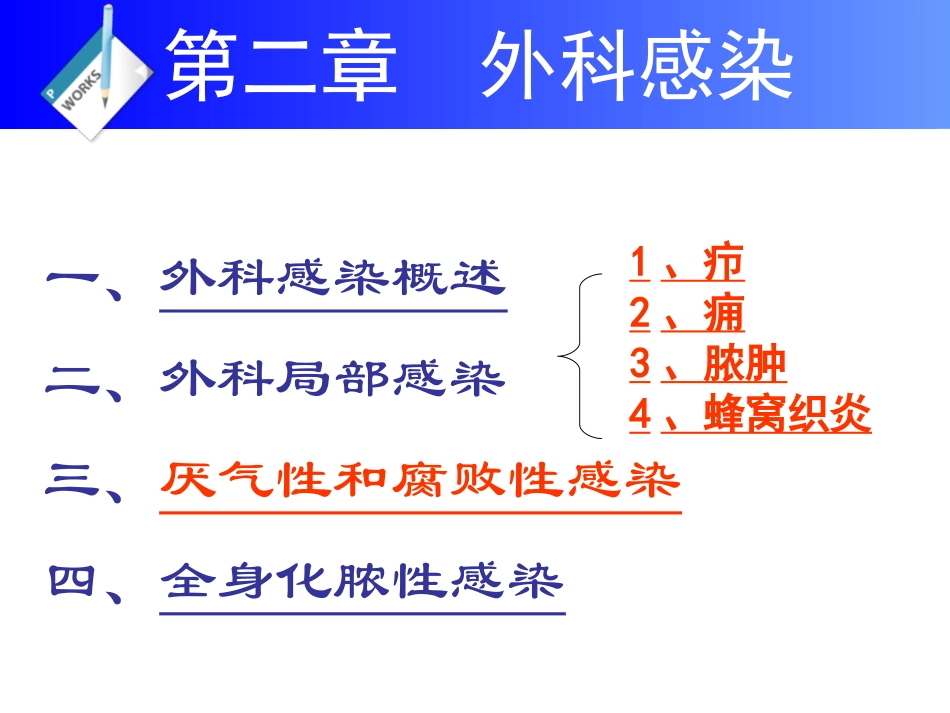 P WORKS

第二章　外科感染

一、外科感染概述

二、外科局部感染

1、疖
2、痈
3、脓肿
4、蜂窝织炎

三、厌气性和腐败性感染

四、全身化脓性感染